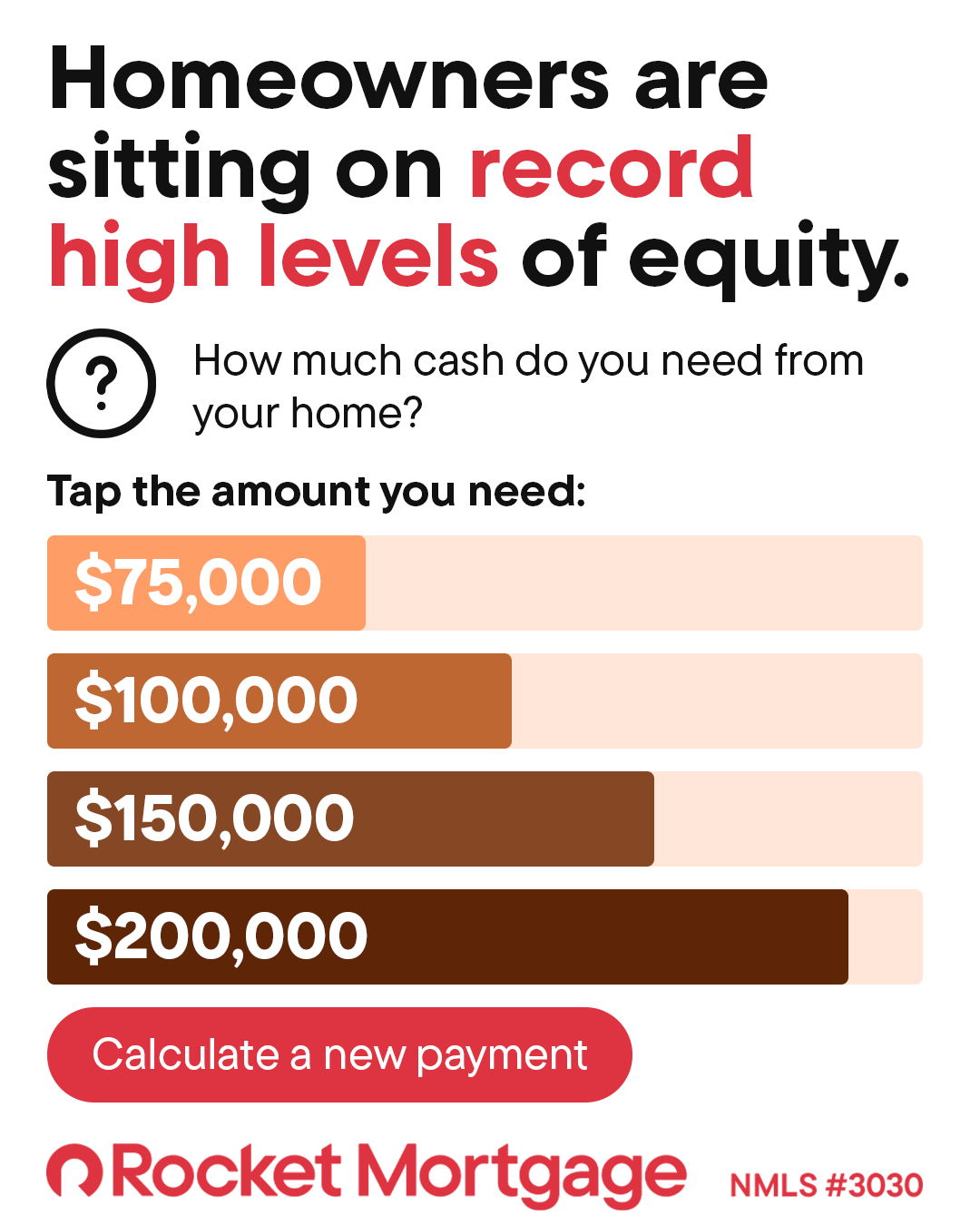 Homeowners are sitting on record high levels of equity.

?

How much cash do you need from your home?

Tap the amount you need:

$75,000

$100,000

$150,000

$200,000

Calculate a new payment

Rocket Mortgage

NMLS #3030